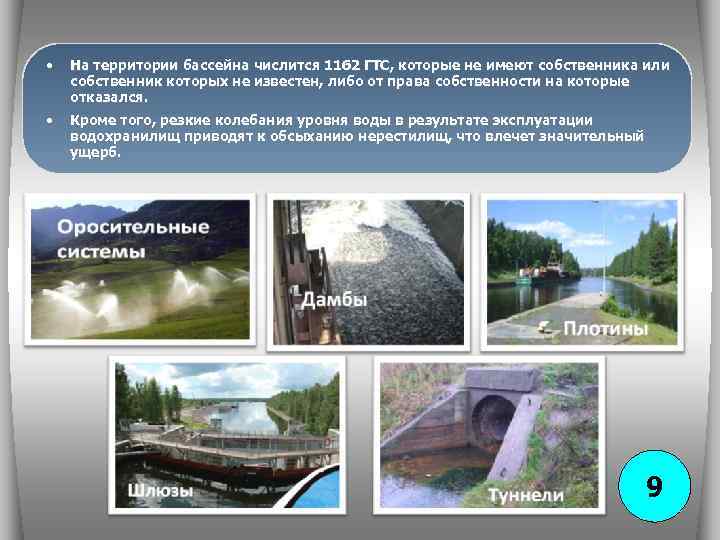 • На территории бассейна числится 1162 ГТС, которые не имеют собственника или собственник которых не известен, либо от права собственности на которые отказался.

• Кроме того, резкие колебания уровня воды в результате эксплуатации водохранилищ приводят к обсыханию нерестилищ, что влечет значительный ущерб.

Оросительные системы

Дамбы

Плотины

Шлюзы

Туннели

9